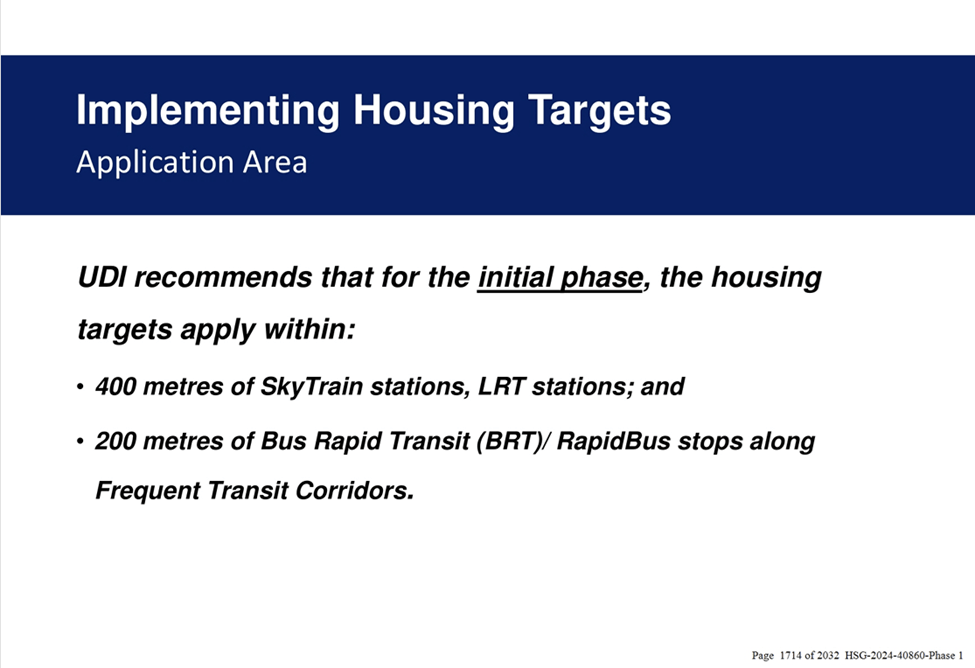 Implementing Housing Targets
Application Area

UDI recommends that for the initial phase, the housing targets apply within:

• 400 metres of SkyTrain stations, LRT stations; and
• 200 metres of Bus Rapid Transit (BRT)/ RapidBus stops along Frequent Transit Corridors.

Page 1714 of 2032 HSG-2024-40860-Phase 1